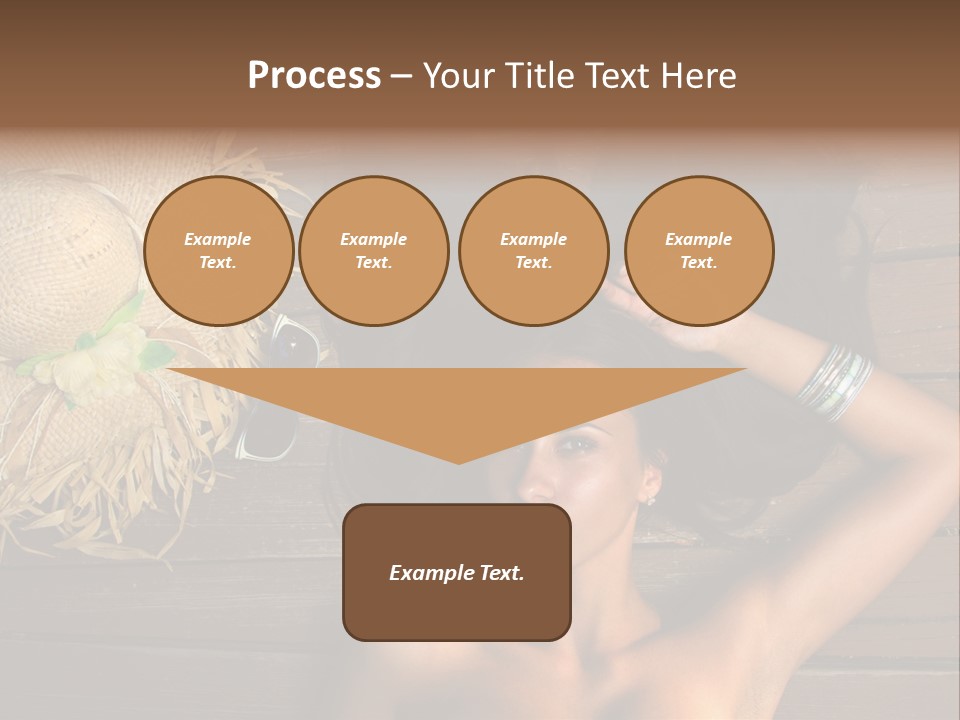 Process – Your Title Text Here

Example Text.

Example Text.

Example Text.

Example Text.

Example Text.